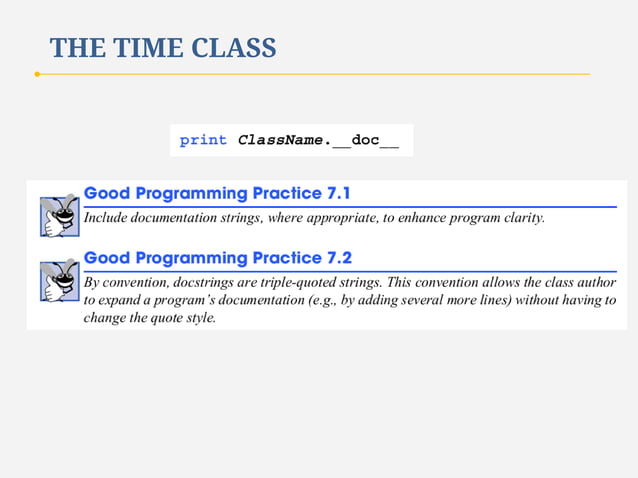 THE TIME CLASS

print ClassName.__doc__

Good Programming Practice 7.1

Include documentation strings, where appropriate, to enhance program clarity.

Good Programming Practice 7.2

By convention, docstrings are triple-quoted strings. This convention allows the class author to expand a program's documentation (e.g., by adding several more lines) without having to change the quote style.